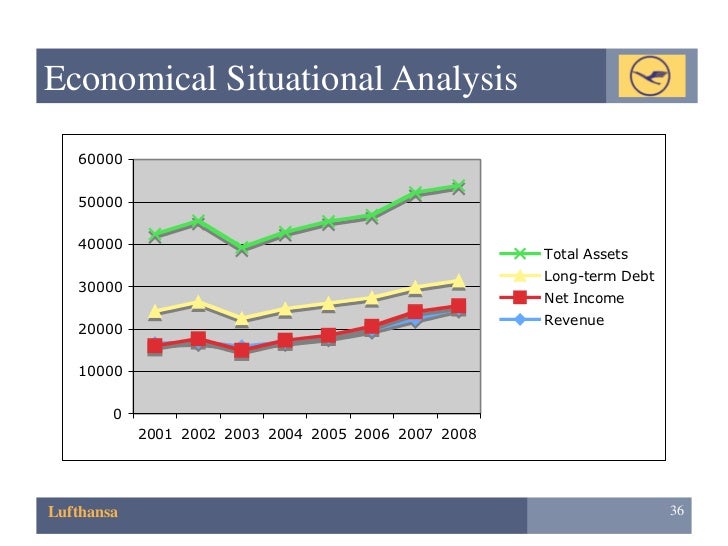 Economical Situational Analysis

60000
50000
40000
30000
20000
10000
0

2001 2002 2003 2004 2005 2006 2007 2008

Total Assets
Long-term Debt
Net Income
Revenue

Lufthansa

36